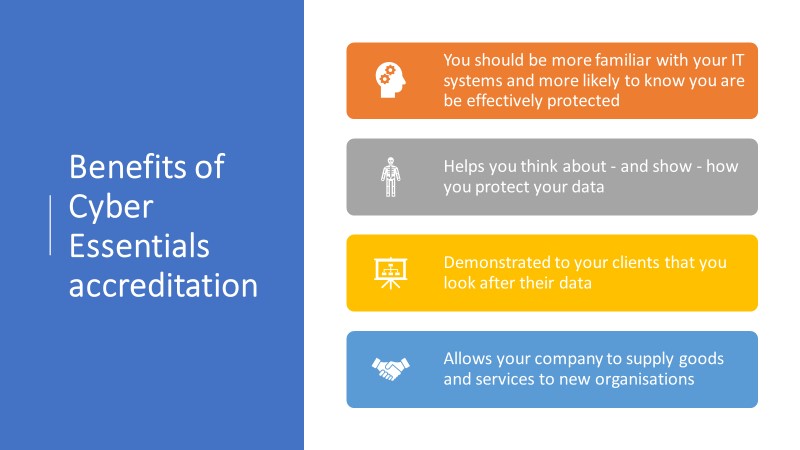 Benefits of Cyber Essentials accreditation

You should be more familiar with your IT systems and more likely to know you are be effectively protected

Helps you think about - and show - how you protect your data

Demonstrated to your clients that you look after their data

Allows your company to supply goods and services to new organisations